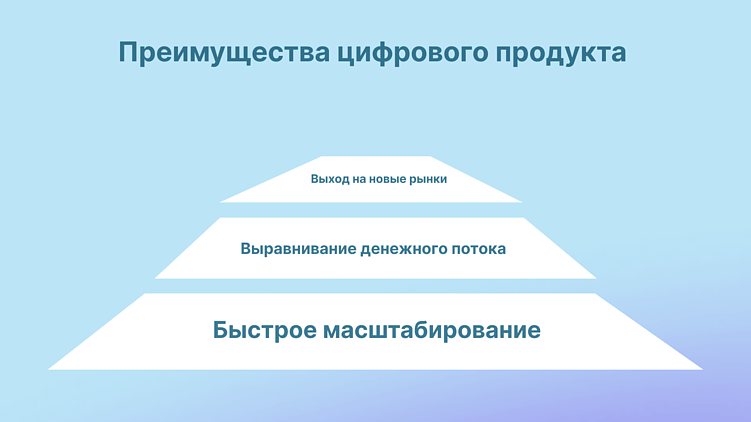 Преимущества цифрового продукта

Выход на новые рынки

Выравнивание денежного потока

Быстрое масштабирование